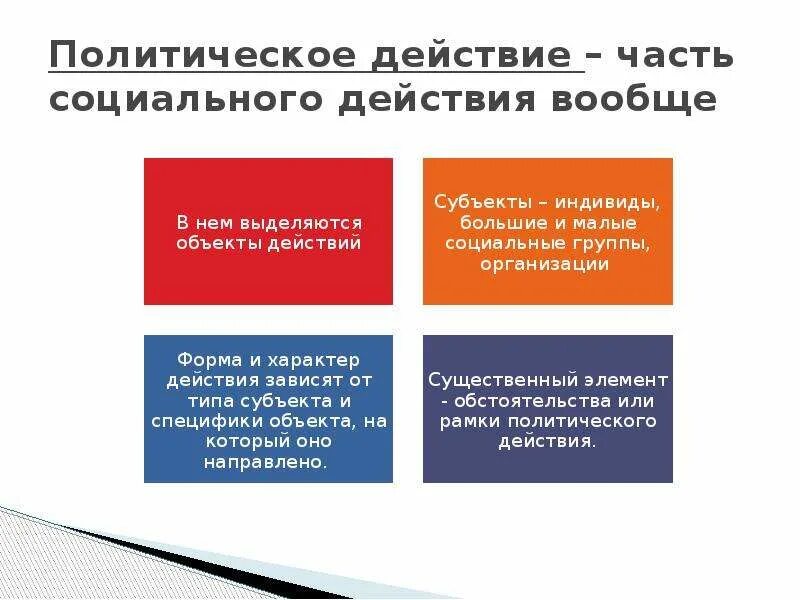 Политическое действие – часть социального действия вообще

В нем выделяются объекты действий

Субъекты – индивиды, большие и малые социальные группы, организации

Форма и характер действия зависят от типа субъекта и специфики объекта, на который оно направлено.

Существенный элемент - обстоятельства или рамки политического действия.